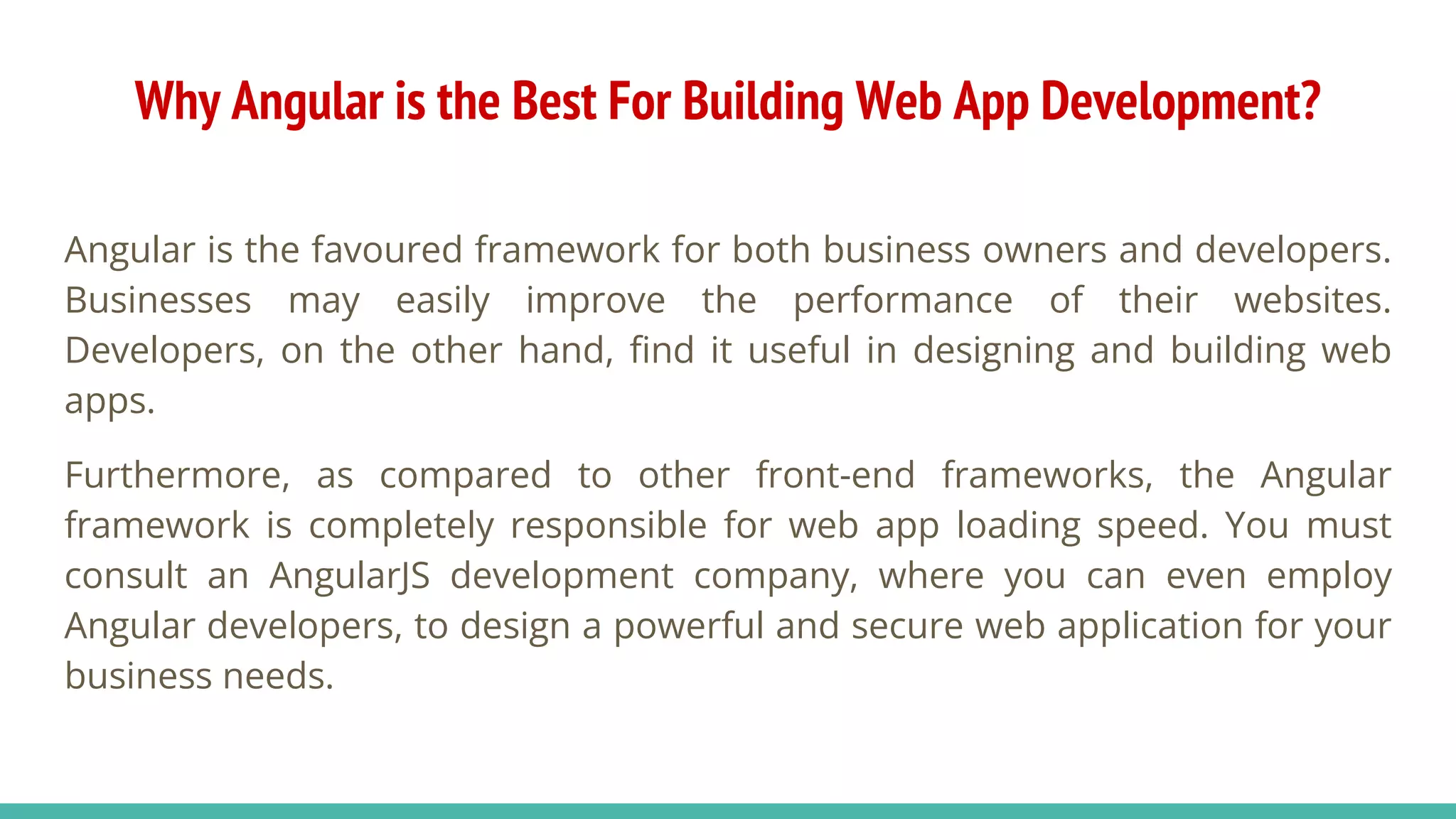 Why Angular is the Best For Building Web App Development?

Angular is the favoured framework for both business owners and developers. Businesses may easily improve the performance of their websites. Developers, on the other hand, find it useful in designing and building web apps.

Furthermore, as compared to other front-end frameworks, the Angular framework is completely responsible for web app loading speed. You must consult an AngularJS development company, where you can even employ Angular developers, to design a powerful and secure web application for your business needs.